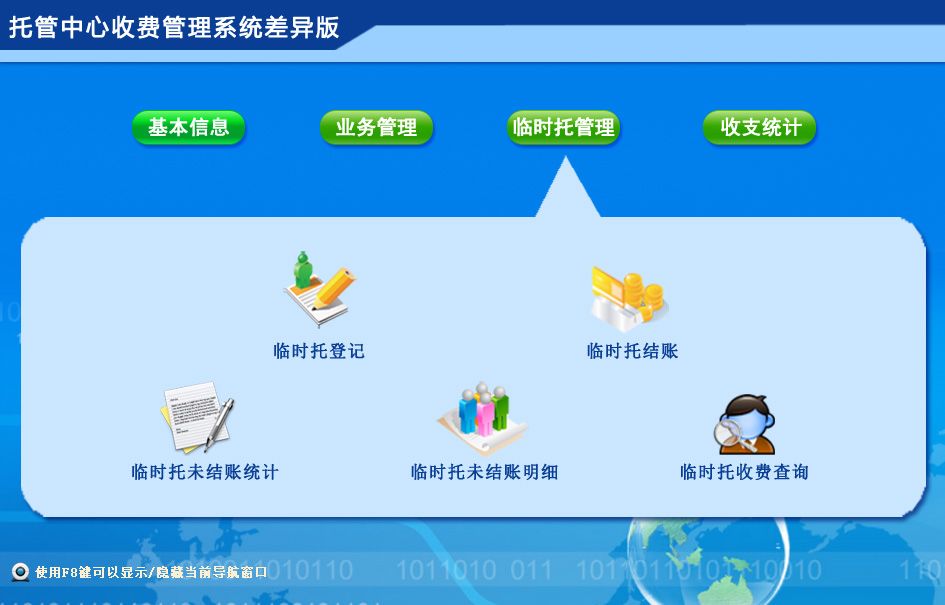 托管中心收费管理系统差异版

基本信息
业务管理
临时托管理
收支统计

临时托登记
临时托结账
临时托未结账统计
临时托未结账明细
临时托收费查询

使用F8键可以显示/隐藏当前导航窗口